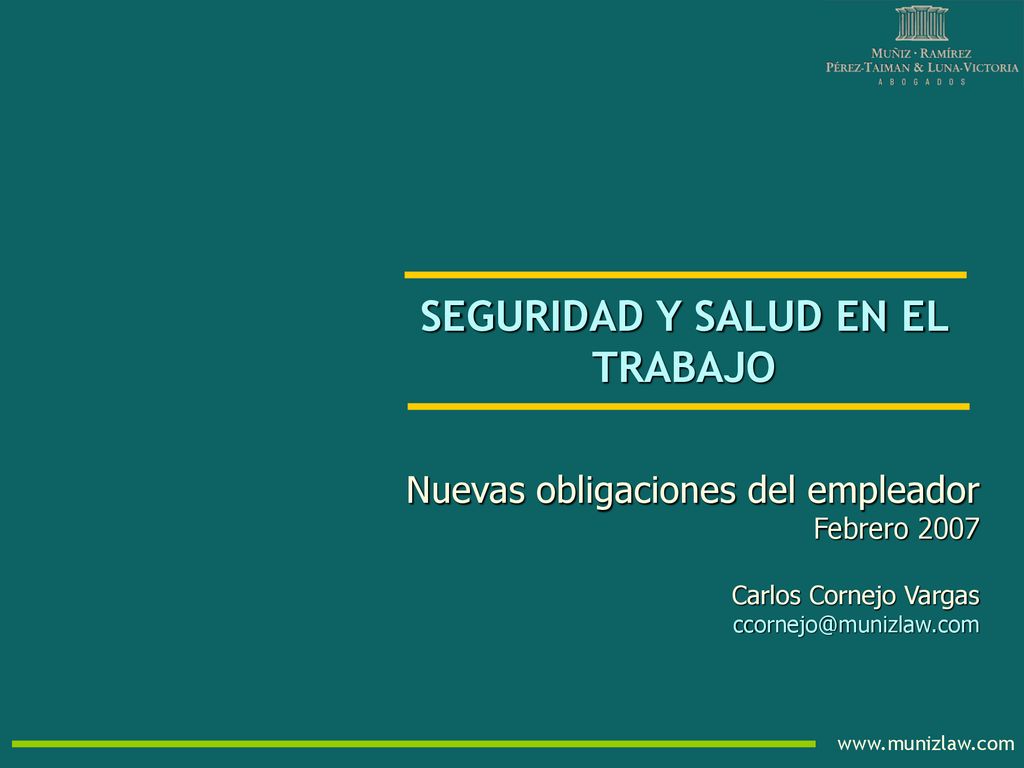 MUÑIZ · RAMÍREZ
PÉREZ-TAIMAN & LUNA-VICTORIA
A B O G A D O S

SEGURIDAD Y SALUD EN EL TRABAJO

Nuevas obligaciones del empleador
Febrero 2007

Carlos Cornejo Vargas
ccornejo@munizlaw.com

www.munizlaw.com